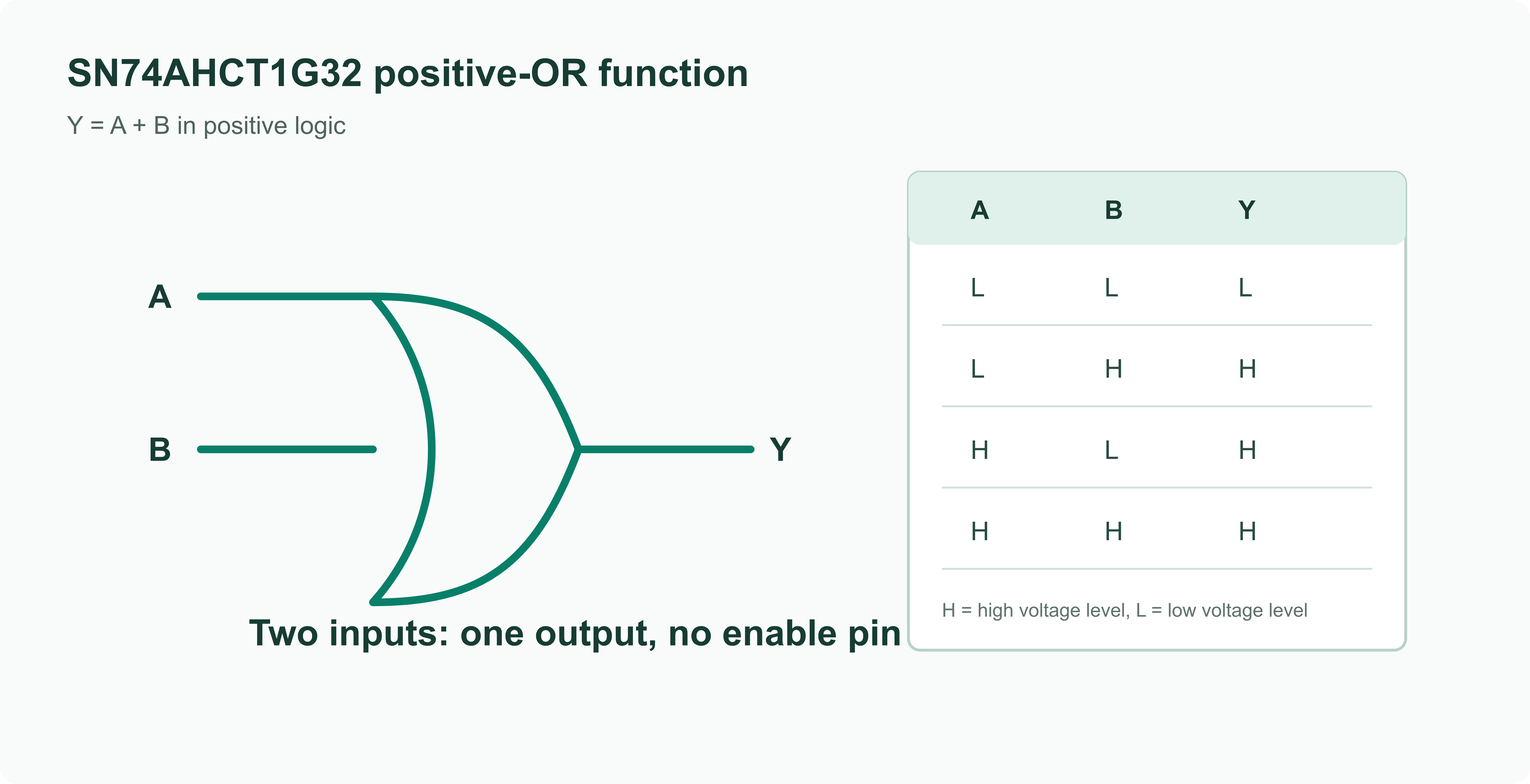 SN74AHCT1G32 positive-OR function

Y = A + B in positive logic

A

B

Y

Two inputs: one output, no enable pin

| A | B | Y |
|---|---|---|
| L | L | L |
| L | H | H |
| H | L | H |
| H | H | H |

H = high voltage level, L = low voltage level